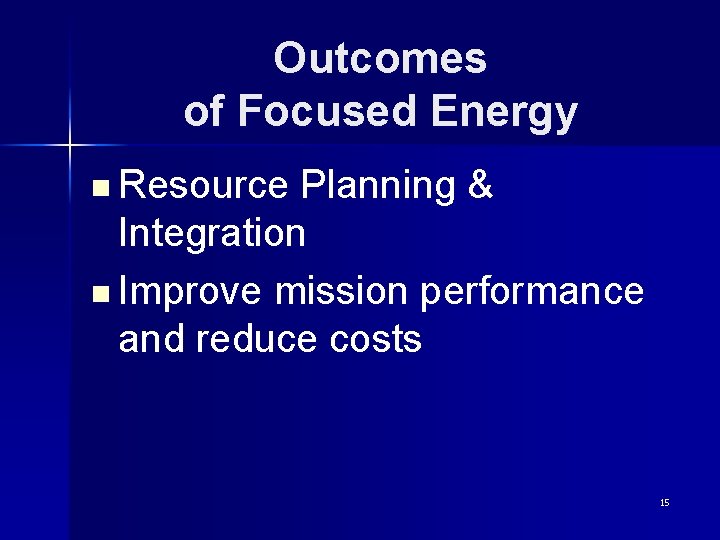 Outcomes
of Focused Energy

- Resource Planning & Integration
- Improve mission performance and reduce costs

15